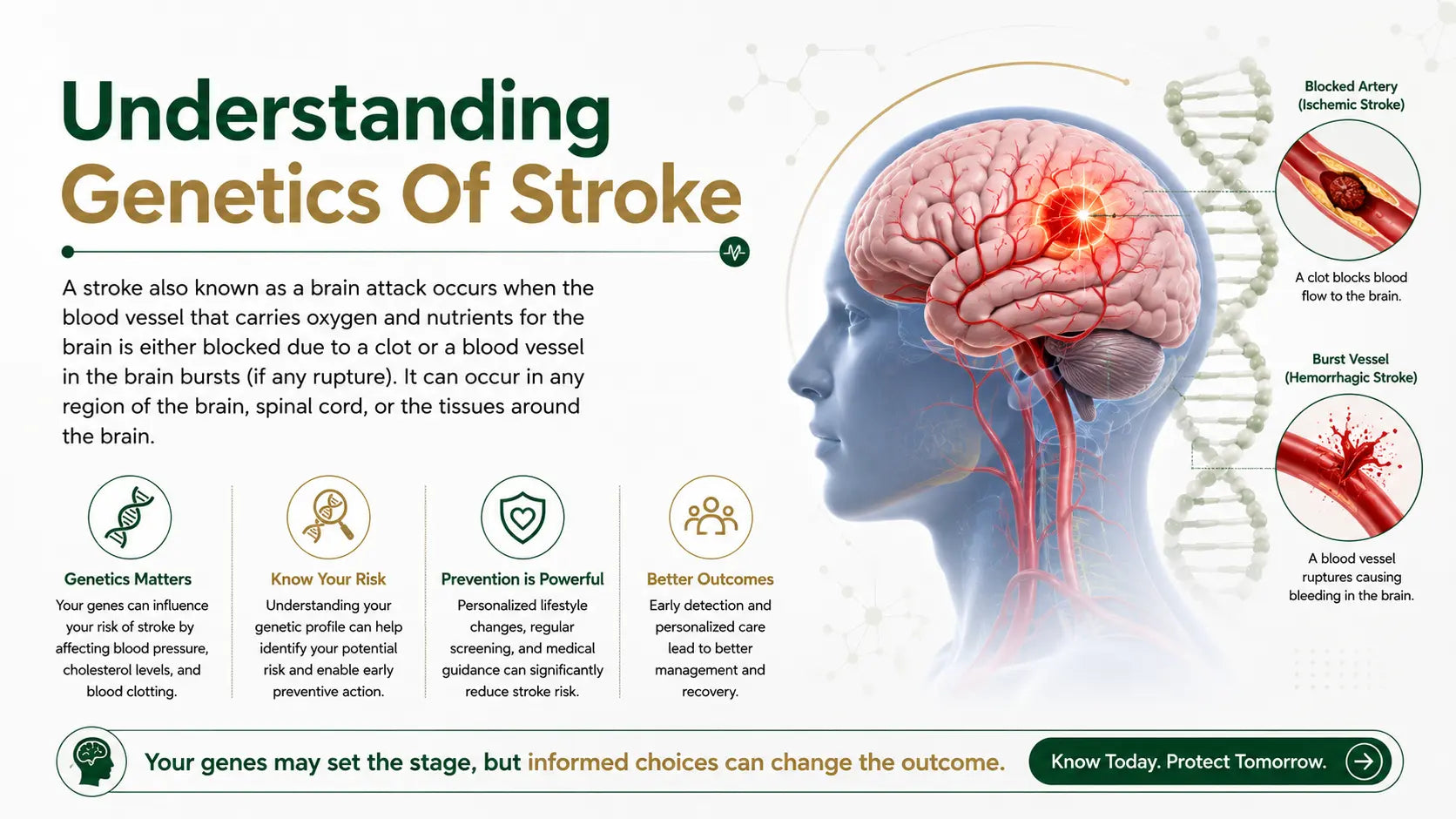 Understanding
Genetics Of Stroke

A stroke also known as a brain attack occurs when the blood vessel that carries oxygen and nutrients for the brain is either blocked due to a clot or a blood vessel in the brain bursts (if any rupture). It can occur in any region of the brain, spinal cord, or the tissues around the brain.

Genetics Matters
Your genes can influence your risk of stroke by affecting blood pressure, cholesterol levels, and blood clotting.

Know Your Risk
Understanding your genetic profile can help identify your potential risk and enable early preventive action.

Prevention is Powerful
Personalized lifestyle changes, regular screening, and medical guidance can significantly reduce stroke risk.

Better Outcomes
Early detection and personalized care lead to better management and recovery.

Blocked Artery
(Ischemic Stroke)
A clot blocks blood flow to the brain.

Burst Vessel
(Hemorrhagic Stroke)
A blood vessel ruptures causing bleeding in the brain.

Your genes may set the stage, but informed choices can change the outcome.

Know Today. Protect Tomorrow.